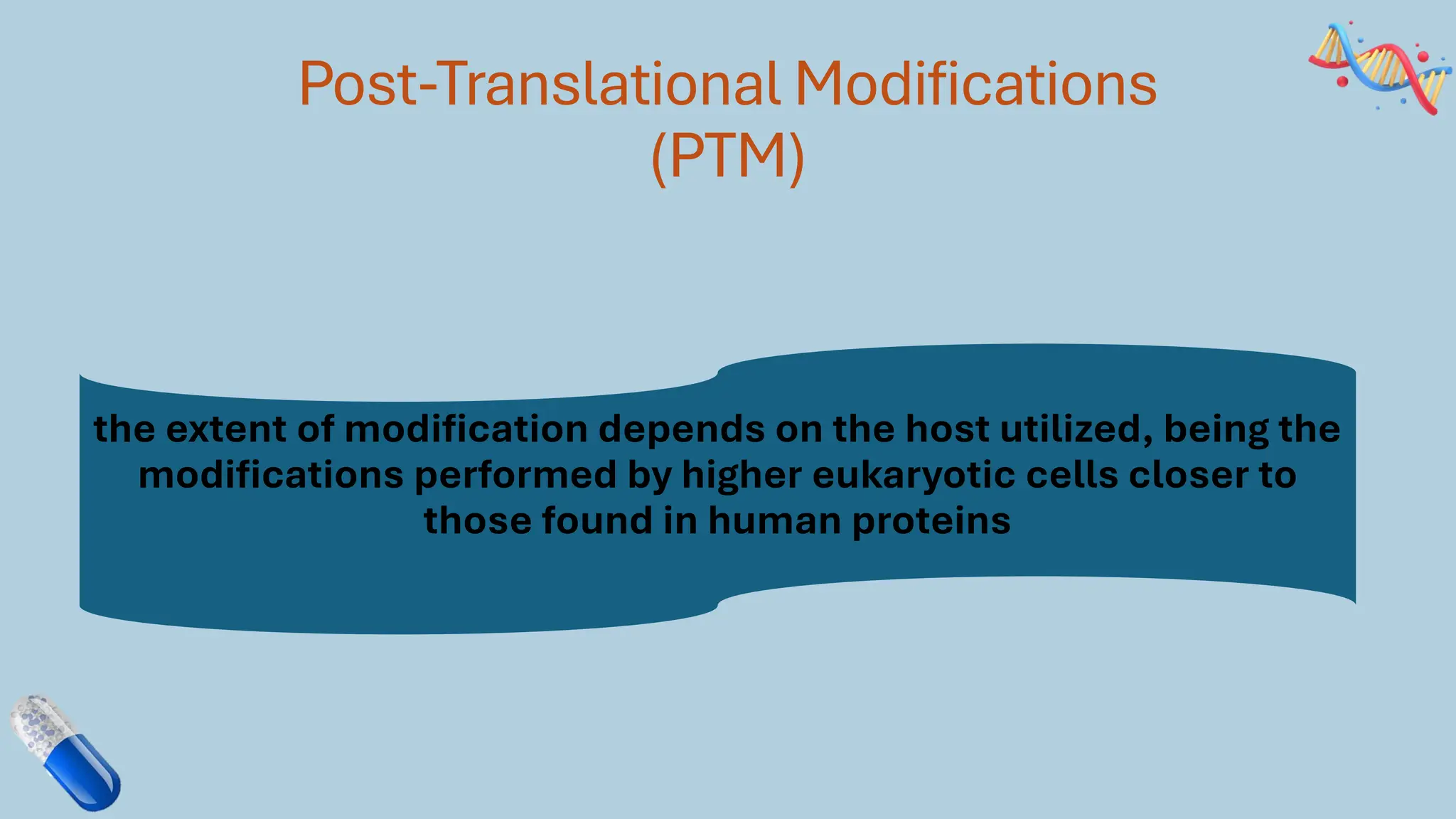 Post-Translational Modifications (PTM)

the extent of modification depends on the host utilized, being the modifications performed by higher eukaryotic cells closer to those found in human proteins